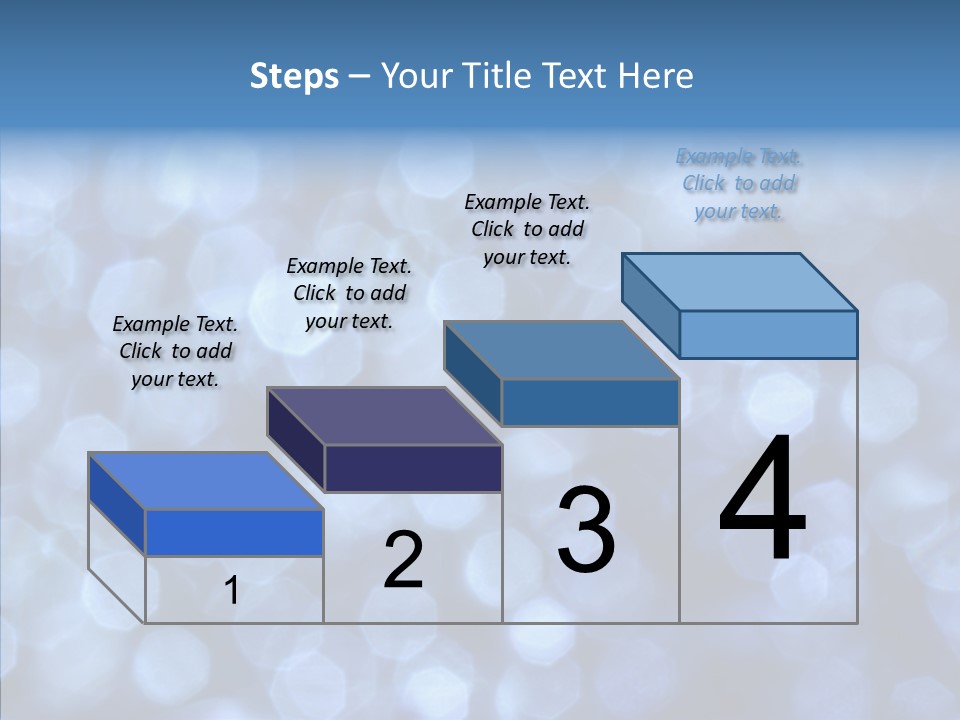 Steps – Your Title Text Here

Example Text. Click to add your text.

Example Text. Click to add your text.

Example Text. Click to add your text.

Example Text. Click to add your text.

1

2

3

4